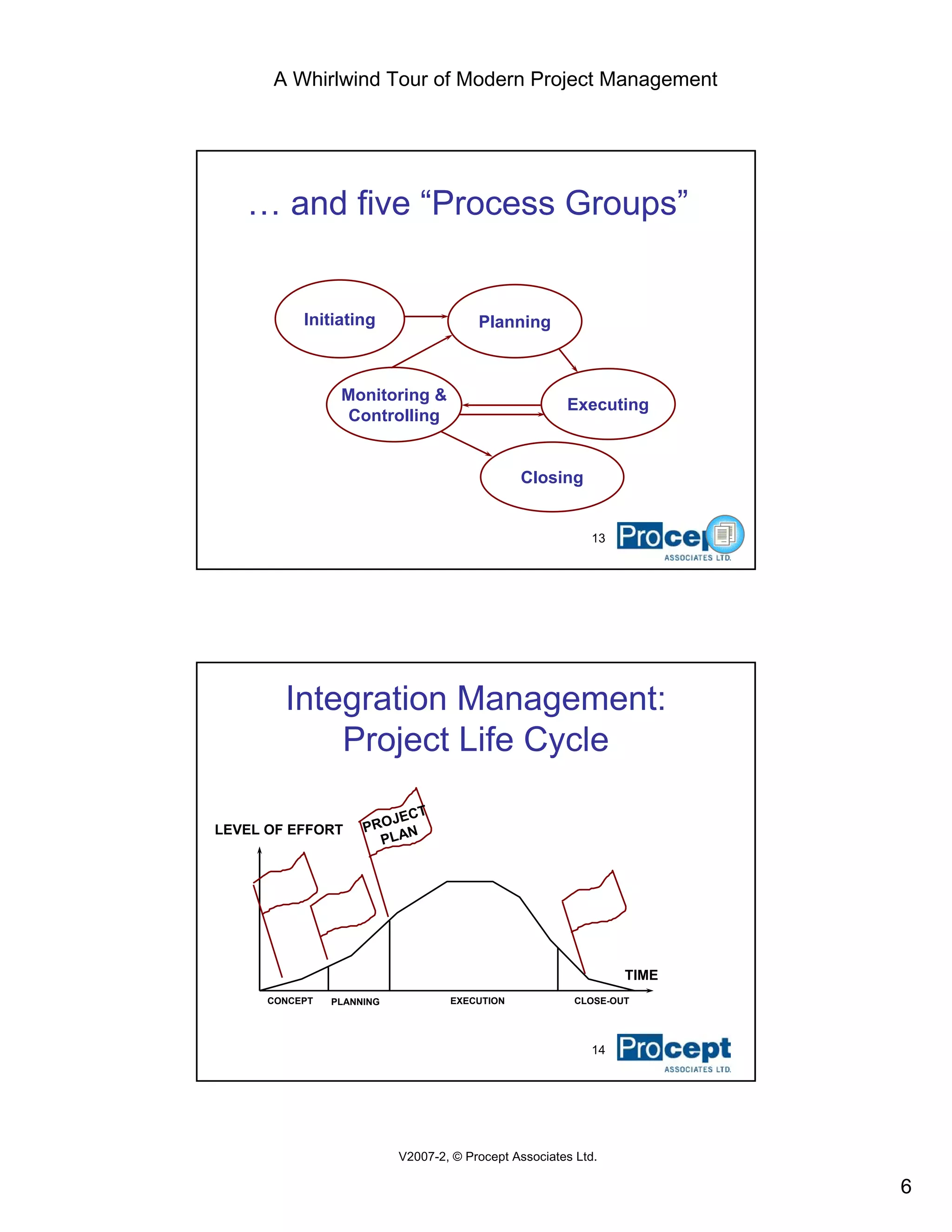 A Whirlwind Tour of Modern Project Management

… and five “Process Groups”

Initiating

Planning

Monitoring & Controlling

Executing

Closing

13

Procep

ASSOCIATES LTD.

Integration Management: Project Life Cycle

LEVEL OF EFFORT

PROJECT PLAN

TIME

CONCEPT

PLANNING

EXECUTION

CLOSE-OUT

14

Procept

ASSOCIATES LTD.

V2007-2, © Procept Associates Ltd.

6